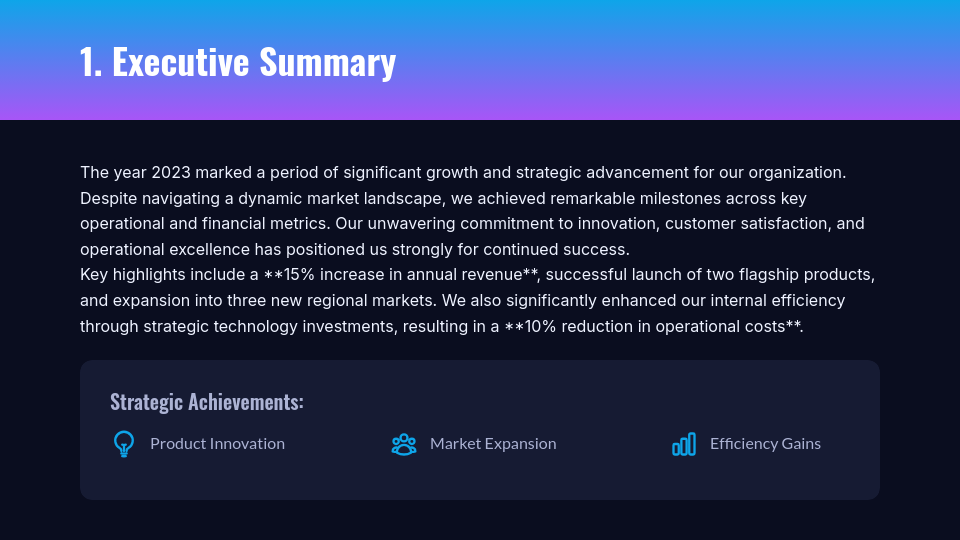 1. Executive Summary

The year 2023 marked a period of significant growth and strategic advancement for our organization. Despite navigating a dynamic market landscape, we achieved remarkable milestones across key operational and financial metrics. Our unwavering commitment to innovation, customer satisfaction, and operational excellence has positioned us strongly for continued success.
Key highlights include a **15% increase in annual revenue**, successful launch of two flagship products, and expansion into three new regional markets. We also significantly enhanced our internal efficiency through strategic technology investments, resulting in a **10% reduction in operational costs**.

Strategic Achievements:

Product Innovation

Market Expansion

Efficiency Gains